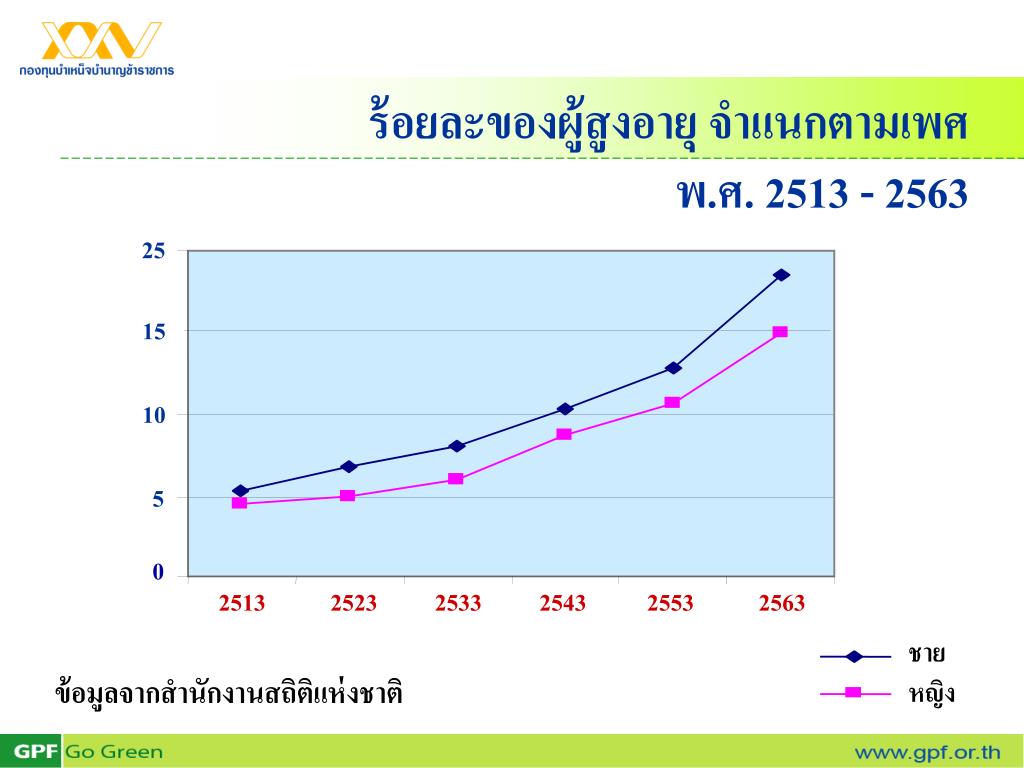 กองทุนบำเหน็จบำนาญข้าราชการ

ร้อยละของผู้สูงอายุ จำแนกตามเพศ

พ.ศ. 2513 - 2563

25
15
10
5
0

2513 2523 2533 2543 2553 2563

ชาย
หญิง

ข้อมูลจากสำนักงานสถิติแห่งชาติ

GPF Go Green

www.gpf.or.th